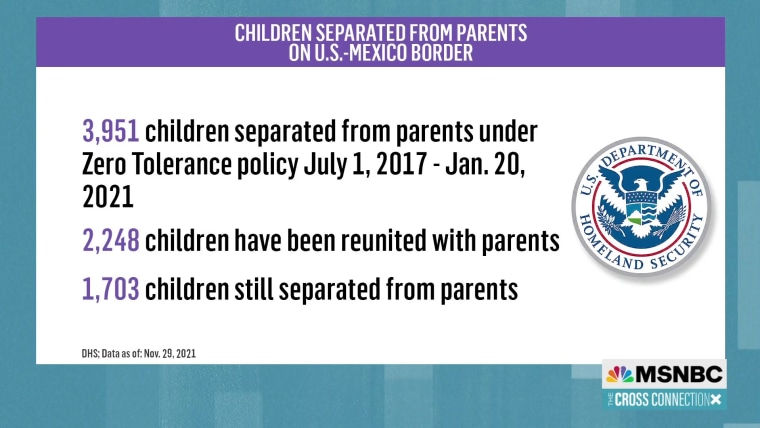 CHILDREN SEPARATED FROM PARENTS
ON U.S.-MEXICO BORDER

3,951 children separated from parents under Zero Tolerance policy July 1, 2017 - Jan. 20, 2021

2,248 children have been reunited with parents

1,703 children still separated from parents

U.S. DEPARTMENT OF HOMELAND SECURITY

DHS; Data as of: Nov. 29, 2021

MSNBC
THE CROSS CONNECTION